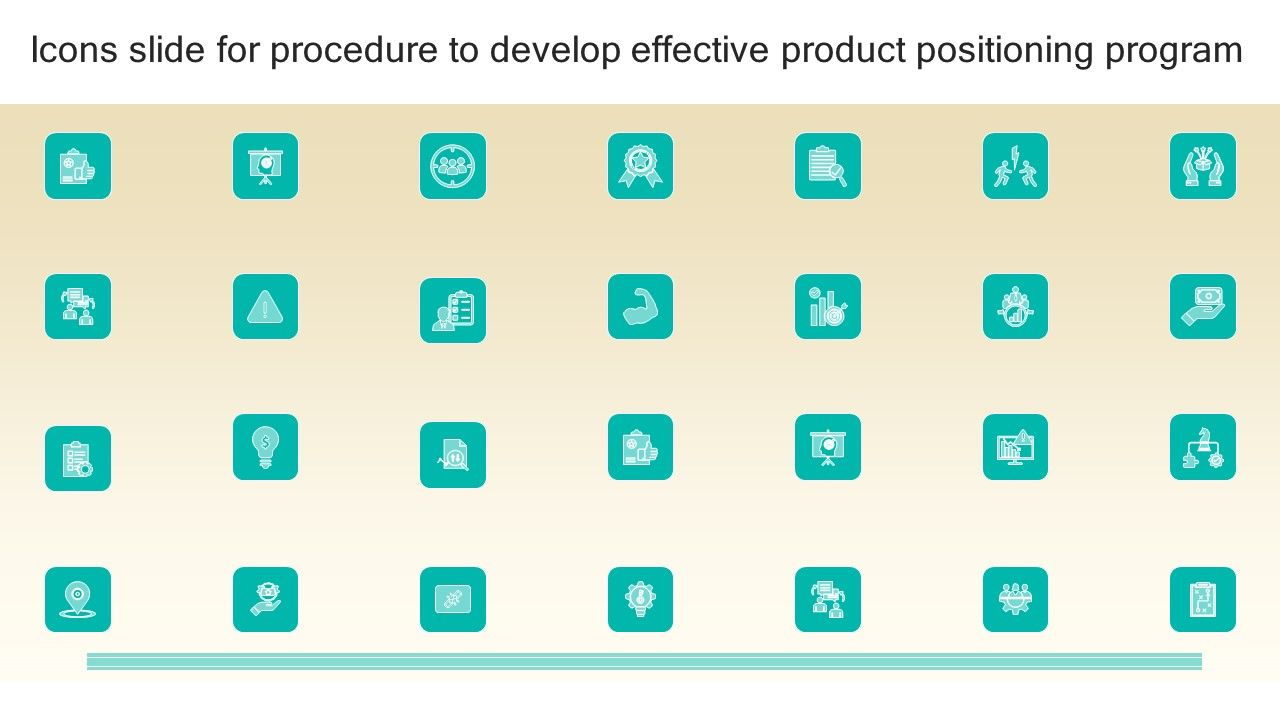 Icons slide for procedure to develop effective product positioning program